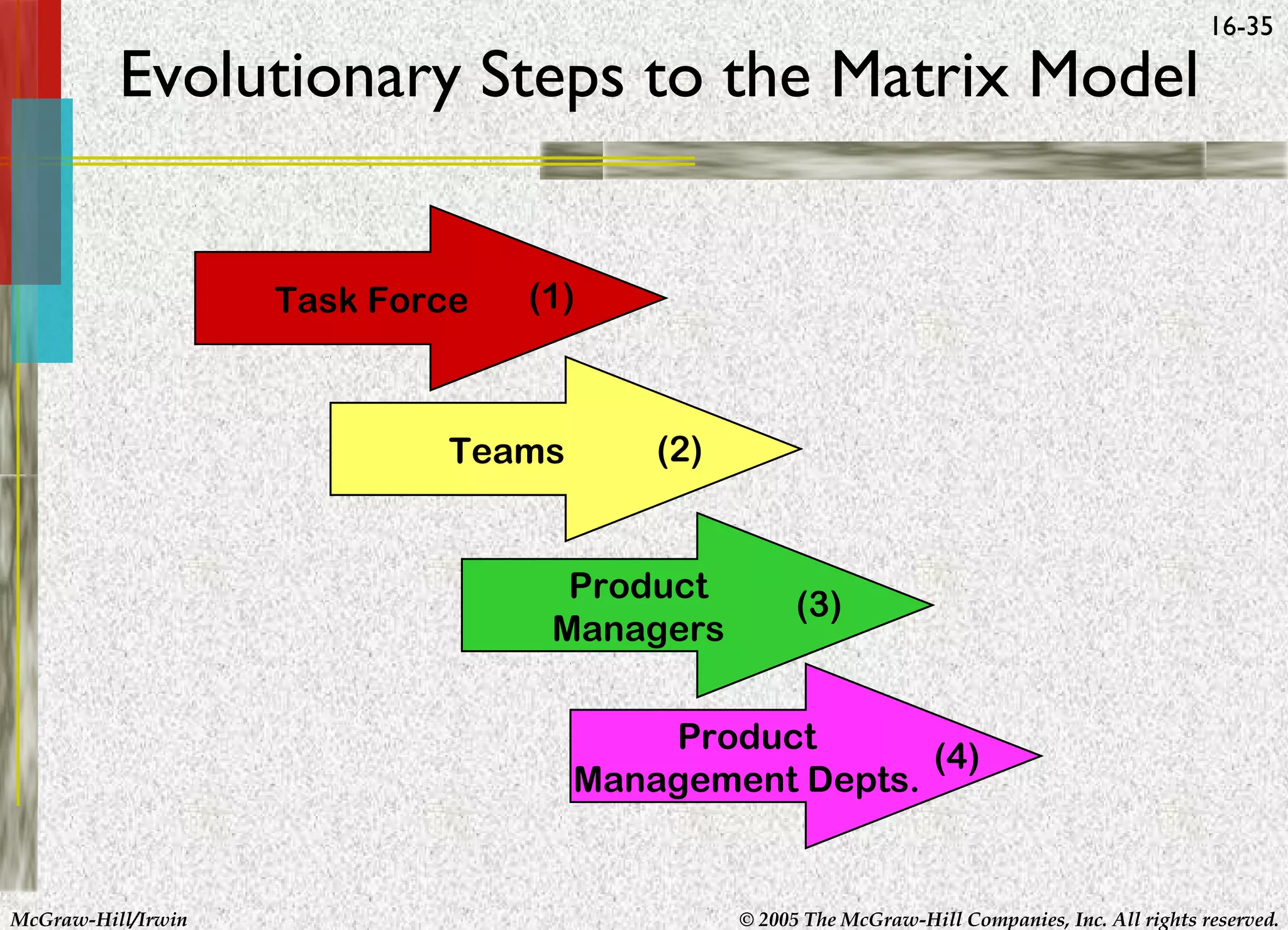 16-35

Evolutionary Steps to the Matrix Model

Task Force (1)

Teams (2)

Product Managers (3)

Product Management Depts. (4)

McGraw-Hill/Irwin

© 2005 The McGraw-Hill Companies, Inc. All rights reserved.